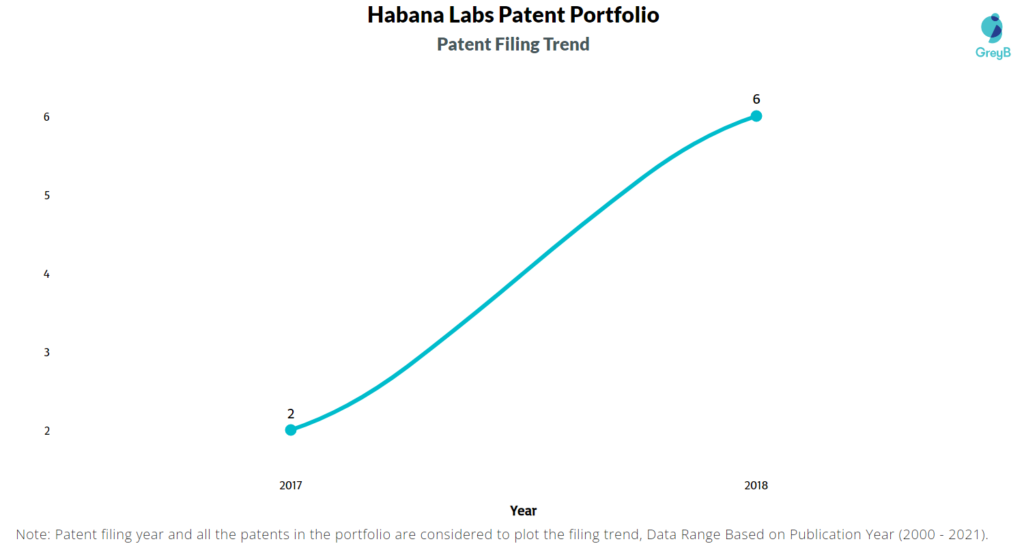 Habana Labs Patent Portfolio
Patent Filing Trend

GreyB

6
5
4
3
2

6
2

2017
2018
Year

Note: Patent filing year and all the patents in the portfolio are considered to plot the filing trend, Data Range Based on Publication Year (2000 - 2021).